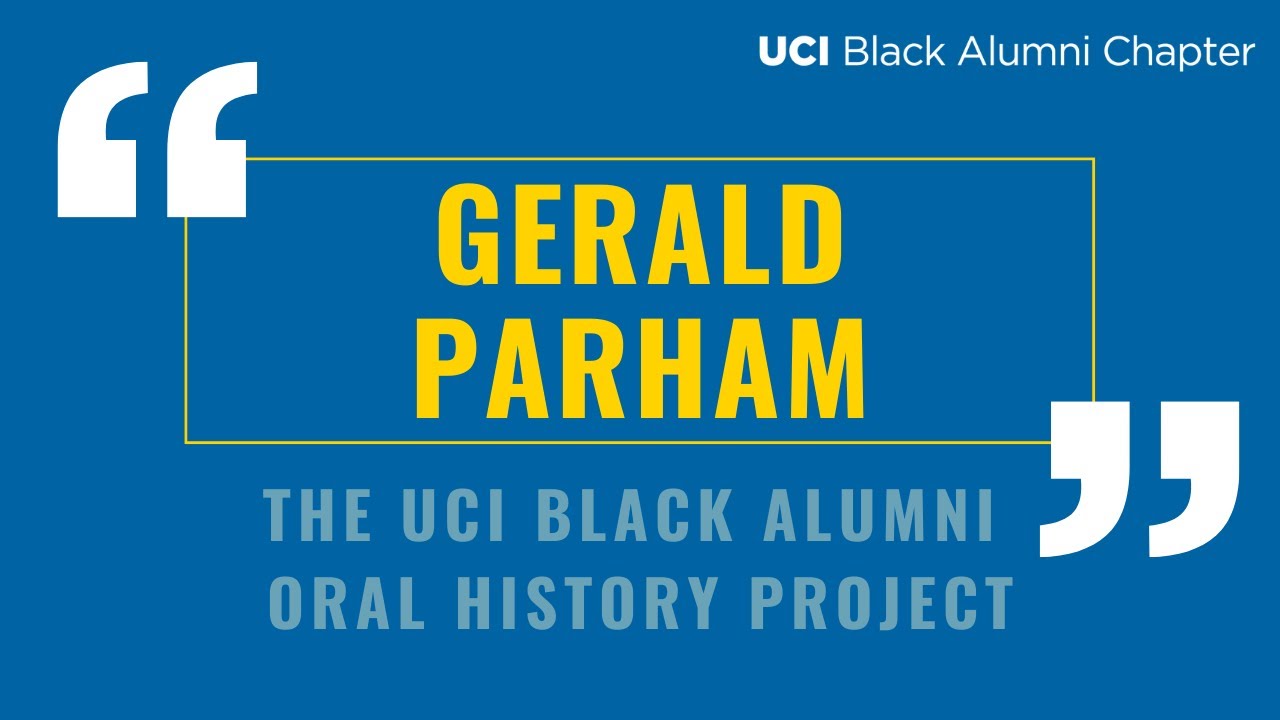 UCI Black Alumni Chapter

“

GERALD PARHAM

”

THE UCI BLACK ALUMNI ORAL HISTORY PROJECT